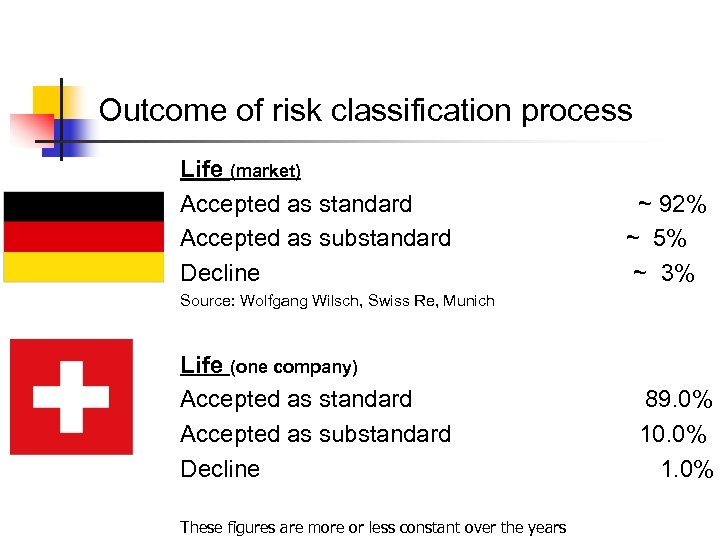 Outcome of risk classification process

Life (market)

Accepted as standard ~ 92%

Accepted as substandard ~ 5%

Decline ~ 3%

Source: Wolfgang Wilsch, Swiss Re, Munich

Life (one company)

Accepted as standard 89.0%

Accepted as substandard 10.0%

Decline 1.0%

These figures are more or less constant over the years